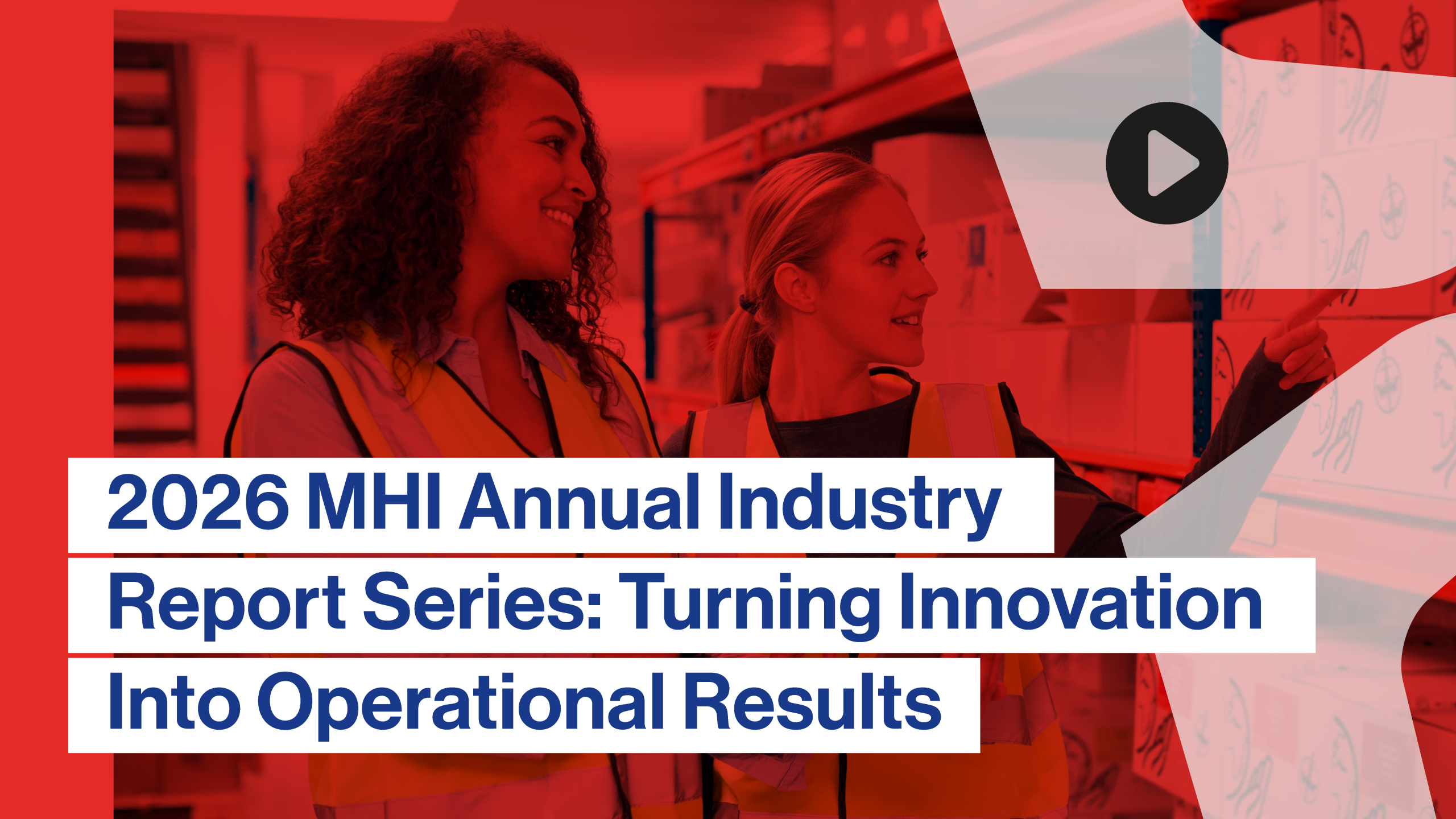 2026 MHI Annual Industry Report Series: Turning Innovation Into Operational Results